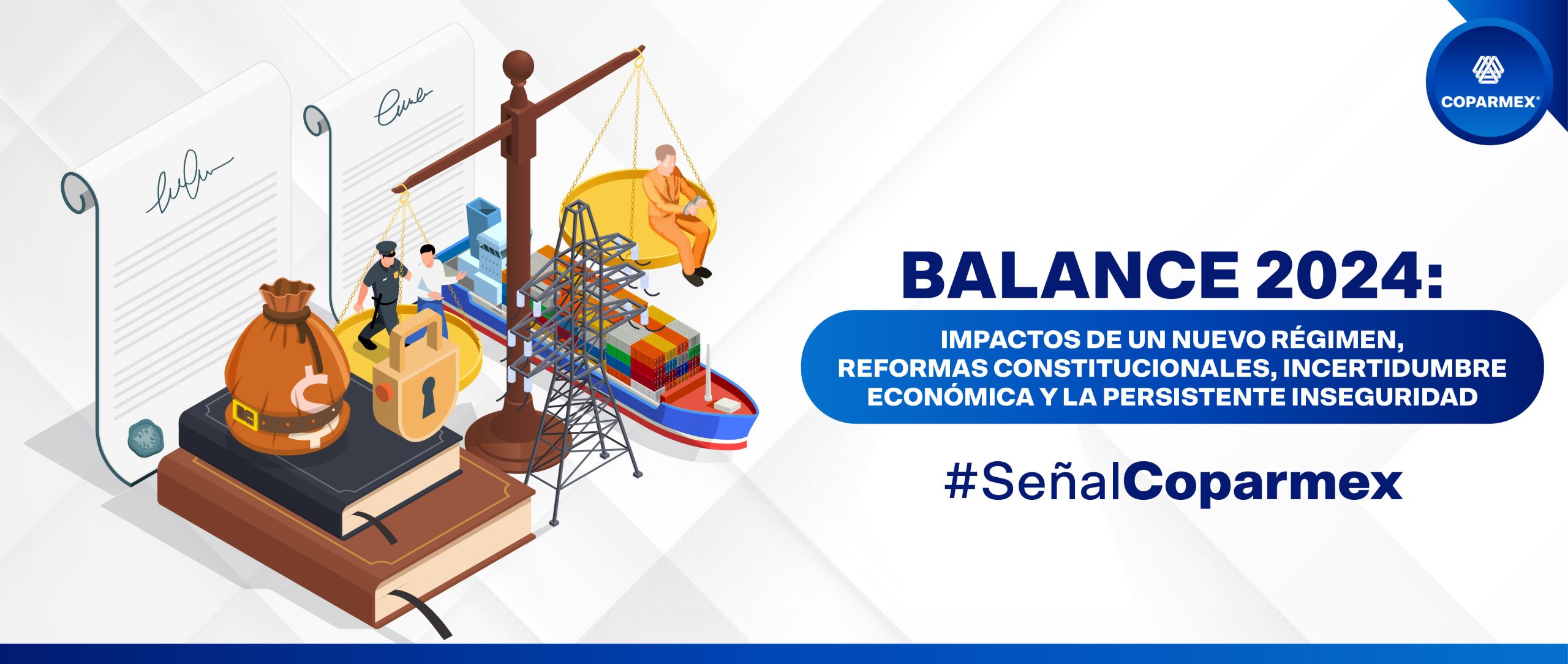 COPARMEX®

BALANCE 2024:

IMPACTOS DE UN NUEVO RÉGIMEN, REFORMAS CONSTITUCIONALES, INCERTIDUMBRE ECONÓMICA Y LA PERSISTENTE INSEGURIDAD

#SeñalCoparmex